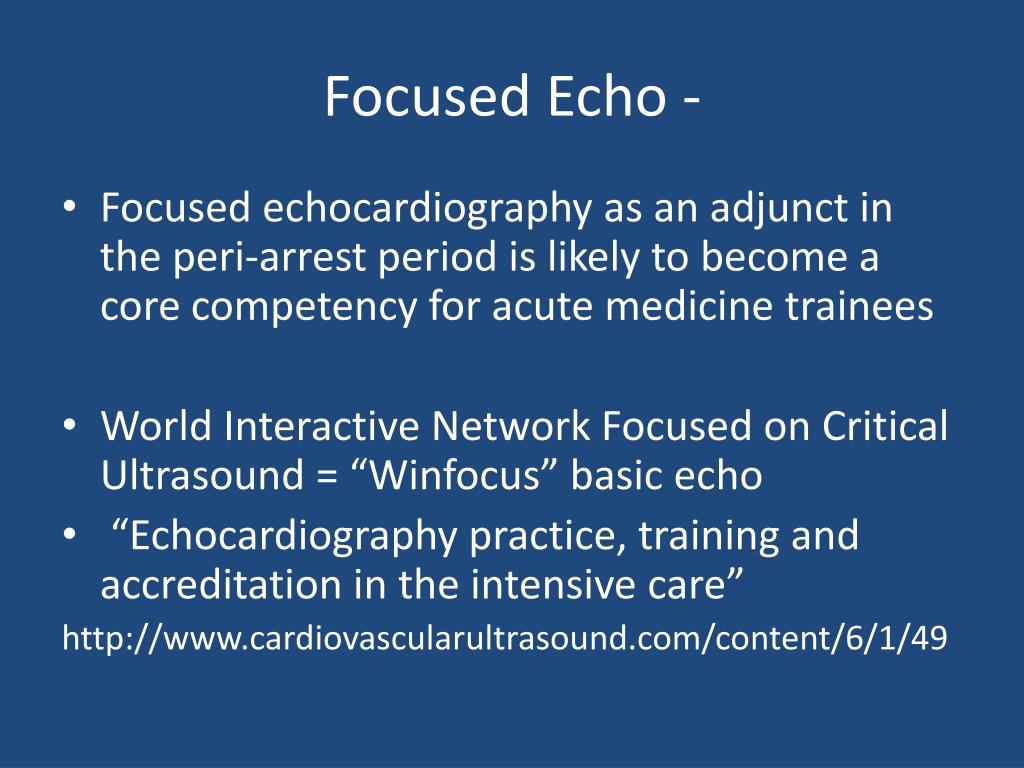 Focused Echo -

• Focused echocardiography as an adjunct in the peri-arrest period is likely to become a core competency for acute medicine trainees

• World Interactive Network Focused on Critical Ultrasound = “Winfocus” basic echo
• “Echocardiography practice, training and accreditation in the intensive care”
http://www.cardiovascularultrasound.com/content/6/1/49